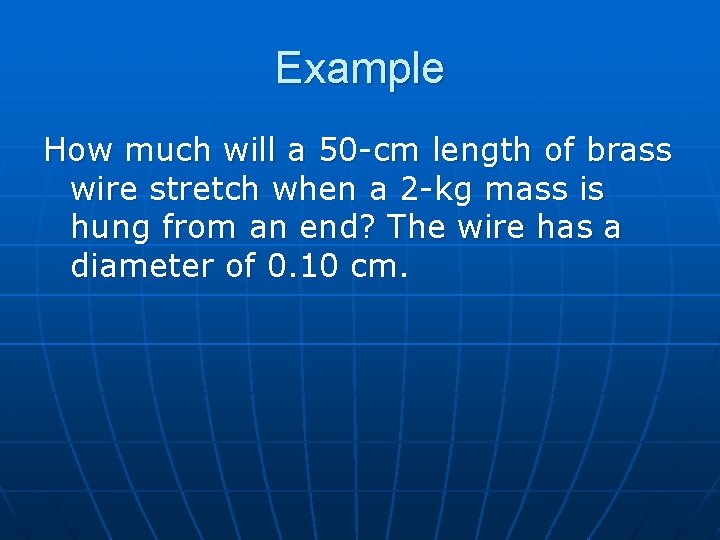 Example

How much will a 50-cm length of brass wire stretch when a 2-kg mass is hung from an end? The wire has a diameter of 0.10 cm.